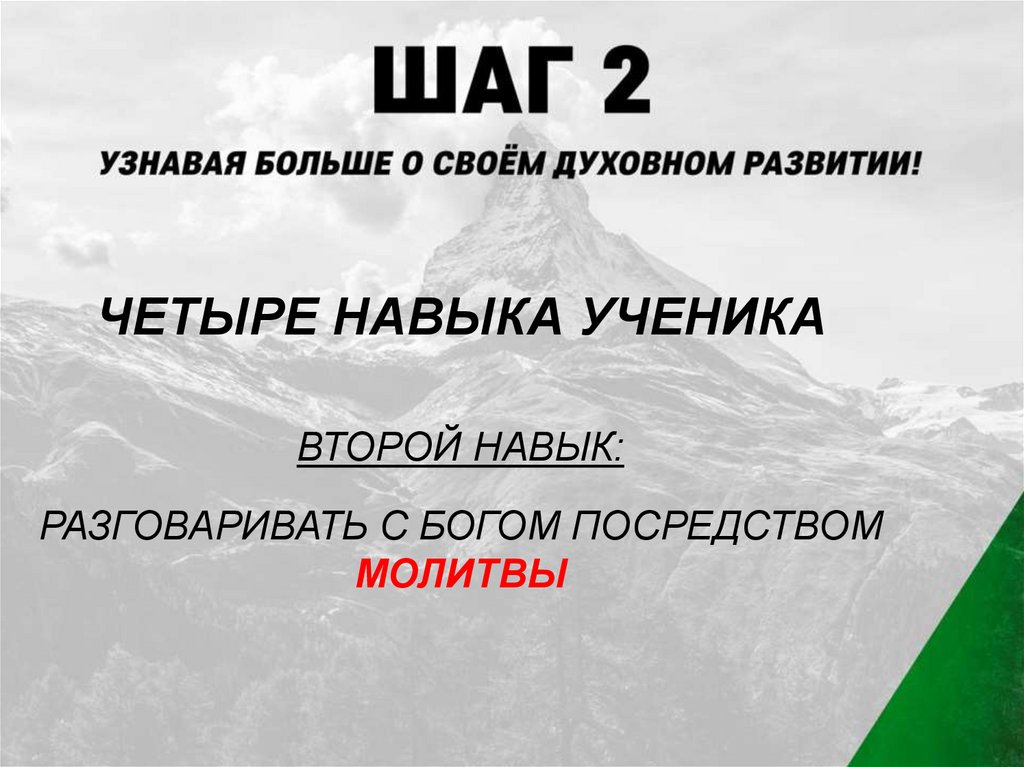 ШАГ 2

УЗНАВАЯ БОЛЬШЕ О СВОЁМ ДУХОВНОМ РАЗВИТИИ!

ЧЕТЫРЕ НАВЫКА УЧЕНИКА

ВТОРОЙ НАВЫК:

РАЗГОВАРИВАТЬ С БОГОМ ПОСРЕДСТВОМ МОЛИТВЫ